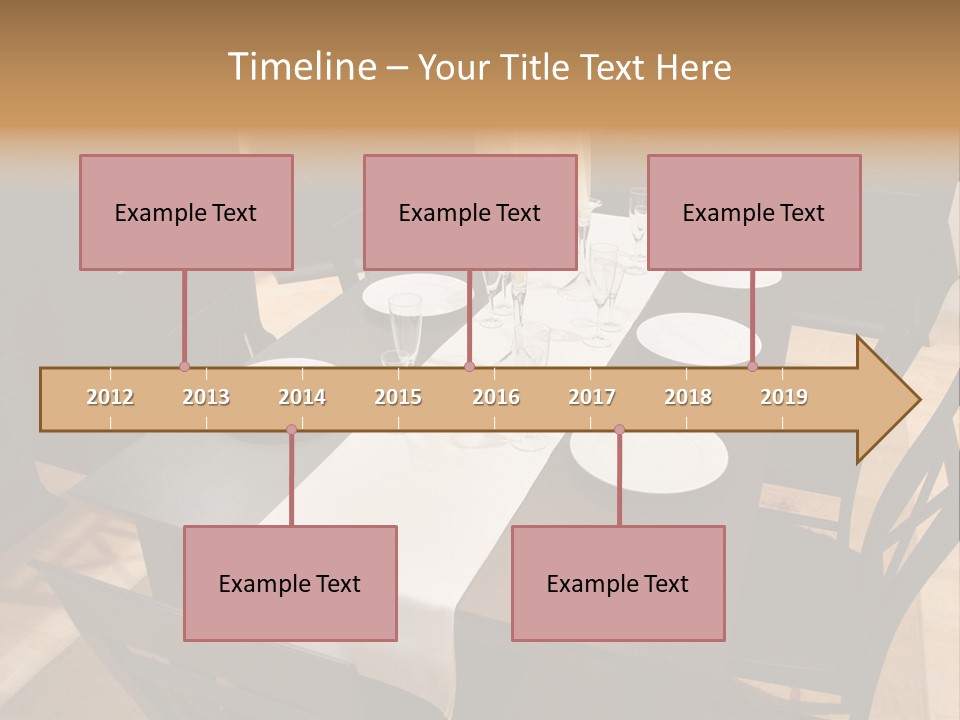 Timeline – Your Title Text Here

Example Text

Example Text

Example Text

2012 2013 2014 2015 2016 2017 2018 2019

Example Text

Example Text